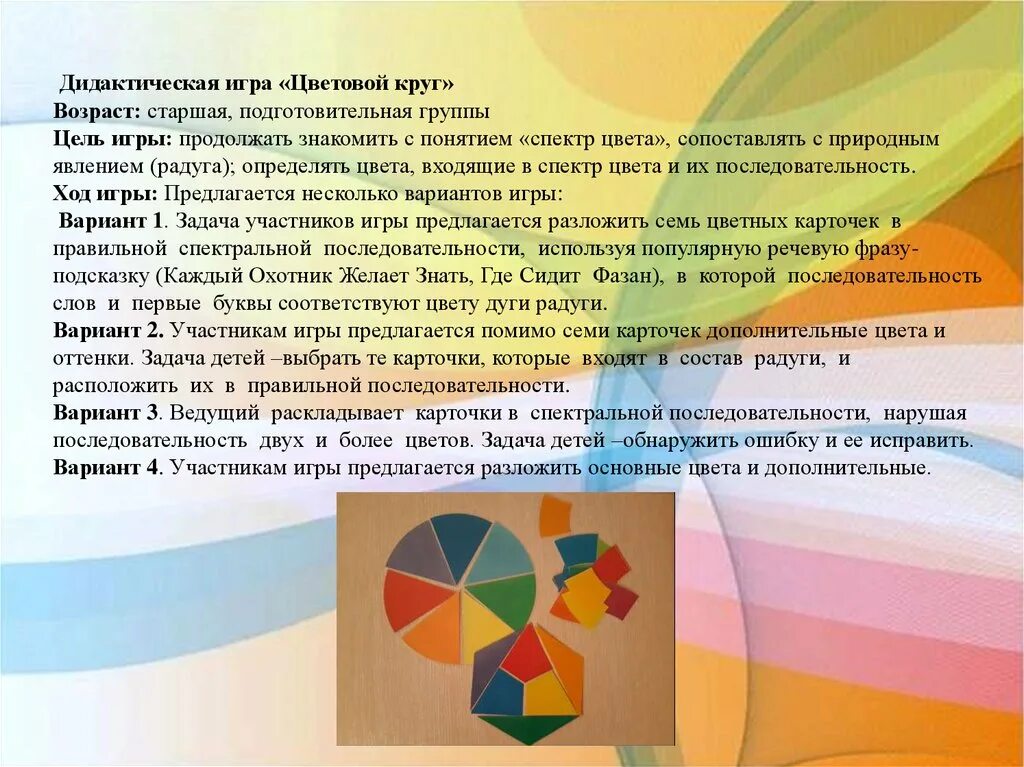 Дидактическая игра «Цветовой круг»
Возраст: старшая, подготовительная группы
Цель игры: продолжать знакомить с понятием «спектр цвета», сопоставлять с природным явлением (радуга); определять цвета, входящие в спектр цвета и их последовательность.
Ход игры: Предлагается несколько вариантов игры:
Вариант 1. Задача участников игры предлагается разложить семь цветных карточек в правильной спектральной последовательности, используя популярную речевую фразу-подсказку (Каждый Охотник Желает Знать, Где Сидит Фазан), в которой последовательность слов и первые буквы соответствуют цвету дуги радуги.
Вариант 2. Участникам игры предлагается помимо семи карточек дополнительные цвета и оттенки. Задача детей –выбрать те карточки, которые входят в состав радуги, и расположить их в правильной последовательности.
Вариант 3. Ведущий раскладывает карточки в спектральной последовательности, нарушая последовательность двух и более цветов. Задача детей –обнаружить ошибку и ее исправить.
Вариант 4. Участникам игры предлагается разложить основные цвета и дополнительные.